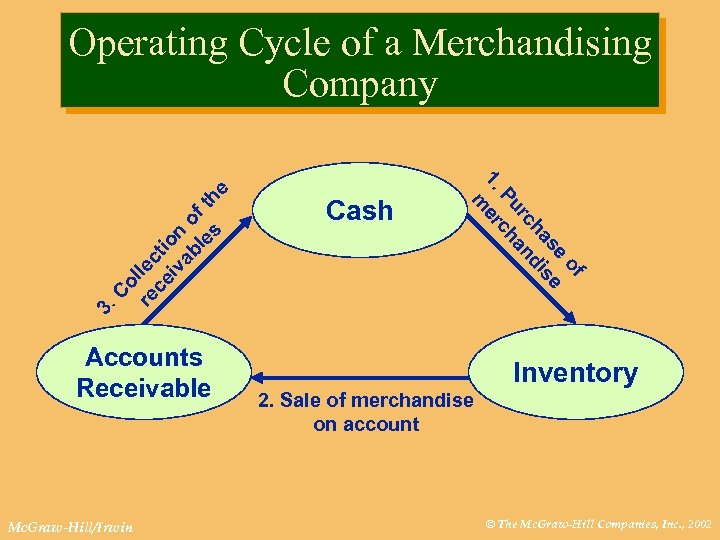 Operating Cycle of a Merchandising Company

Cash

1. Purchase of merchandise

Inventory

2. Sale of merchandise on account

Accounts Receivable

3. Collection of the receivables

McGraw-Hill/Irwin

© The McGraw-Hill Companies, Inc., 2002